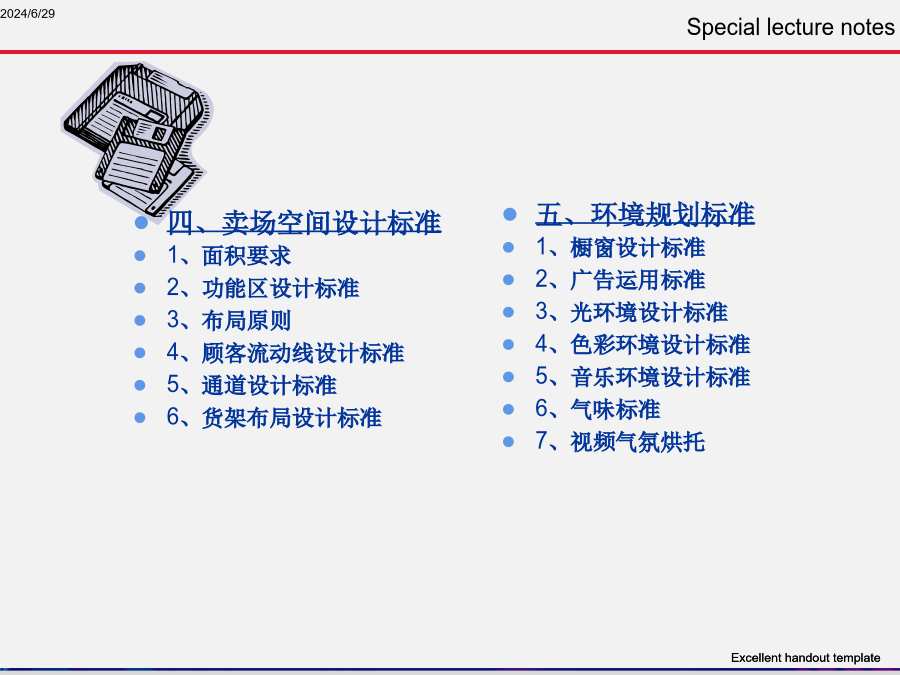 2024/6/29

Special lecture notes

四、卖场空间设计标准
1、面积要求
2、功能区设计标准
3、布局原则
4、顾客流动线设计标准
5、通道设计标准
6、货架布局设计标准

五、环境规划标准
1、橱窗设计标准
2、广告运用标准
3、光环境设计标准
4、色彩环境设计标准
5、音乐环境设计标准
6、气味标准
7、视频气氛烘托

Excellent handout template